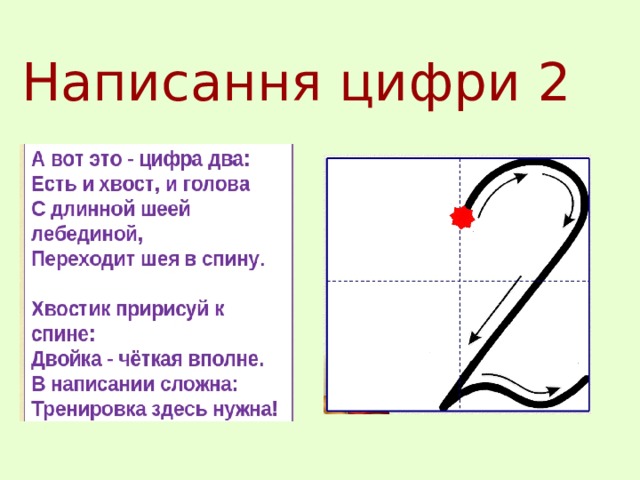 Написання цифри 2

А вот это - цифра два:
Есть и хвост, и голова
С длинной шеей лебединой,
Переходит шея в спину.

Хвостик пририсуй к спине:
Двойка - чёткая вполне.
В написании сложна:
Тренировка здесь нужна!